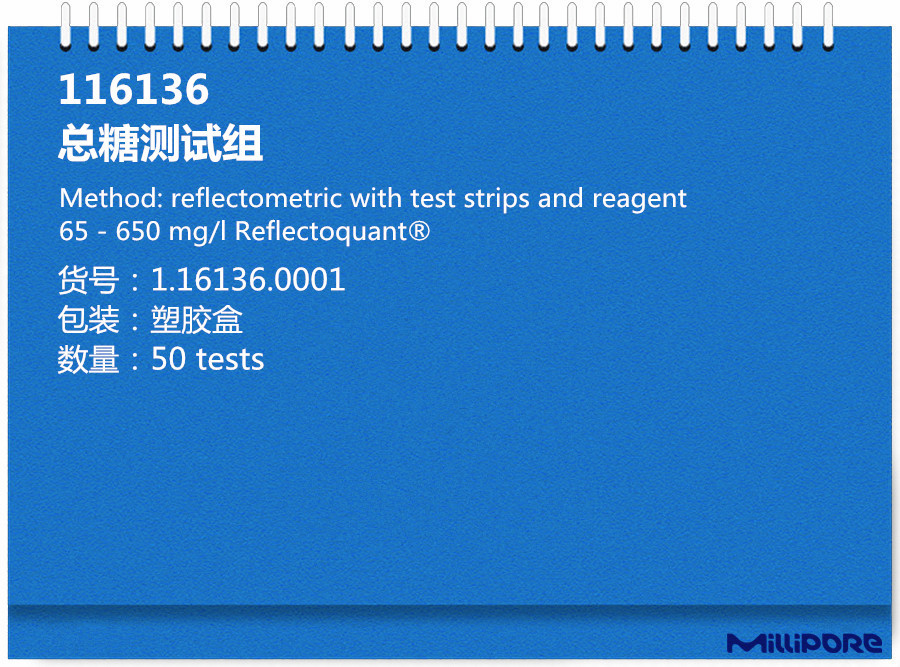 116136
总糖测试组

Method: reflectometric with test strips and reagent
65 - 650 mg/l Reflectoquant®

货号：1.16136.0001
包装：塑胶盒
数量：50 tests

MILLIPORE